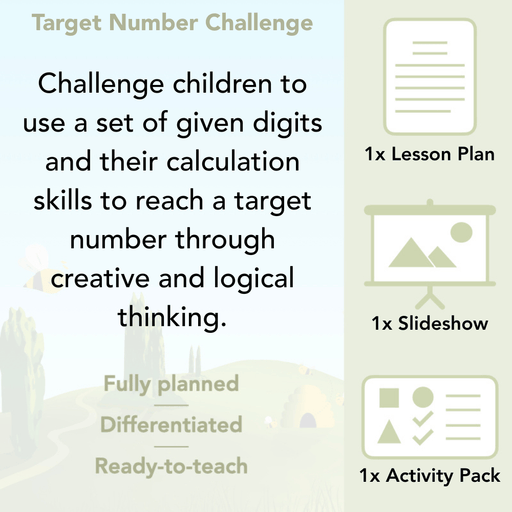 Target Number Challenge

Challenge children to use a set of given digits and their calculation skills to reach a target number through creative and logical thinking.

Fully planned

Differentiated

Ready-to-teach

1x Lesson Plan

1x Slideshow

1x Activity Pack